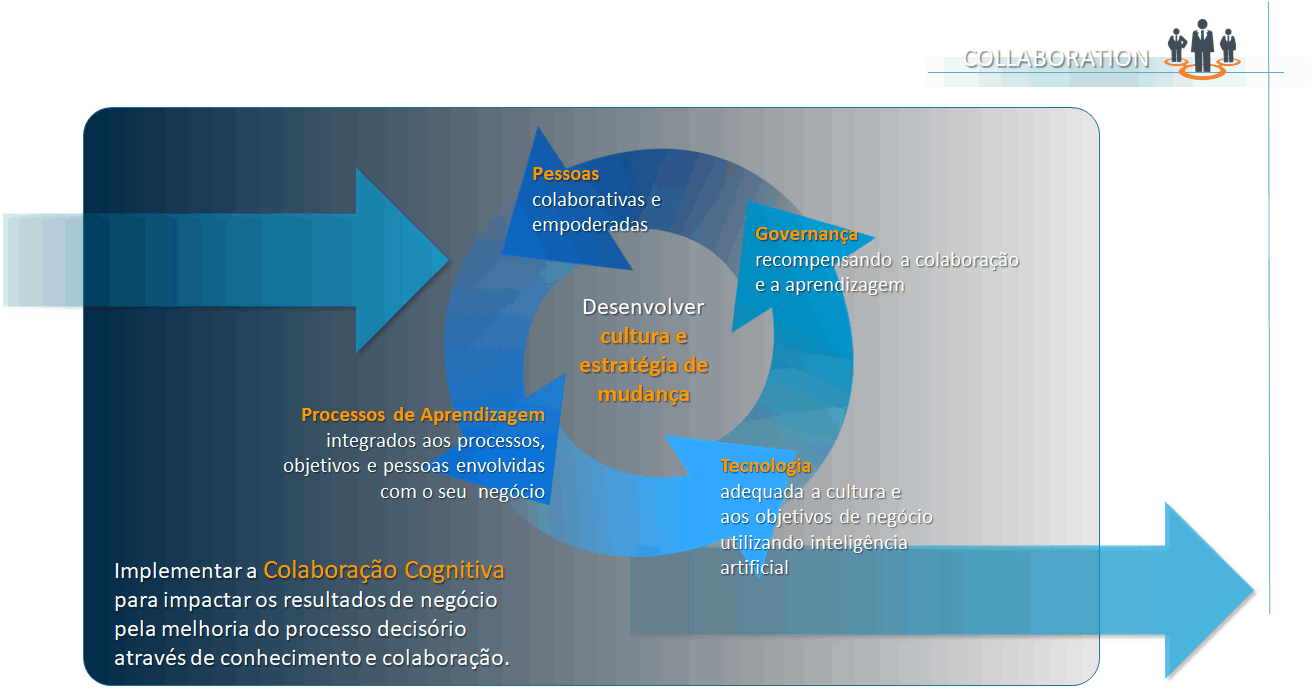 COLLABORATION

Pessoas
colaborativas e empoderadas

Governança
recompensando a colaboração e a aprendizagem

Desenvolver cultura e estratégia de mudança

Processos de Aprendizagem
integrados aos processos, objetivos e pessoas envolvidas com o seu negócio

Tecnologia
adequada a cultura e aos objetivos de negócio utilizando inteligência artificial

Implementar a Colaboração Cognitiva para impactar os resultados de negócio pela melhoria do processo decisório através de conhecimento e colaboração.